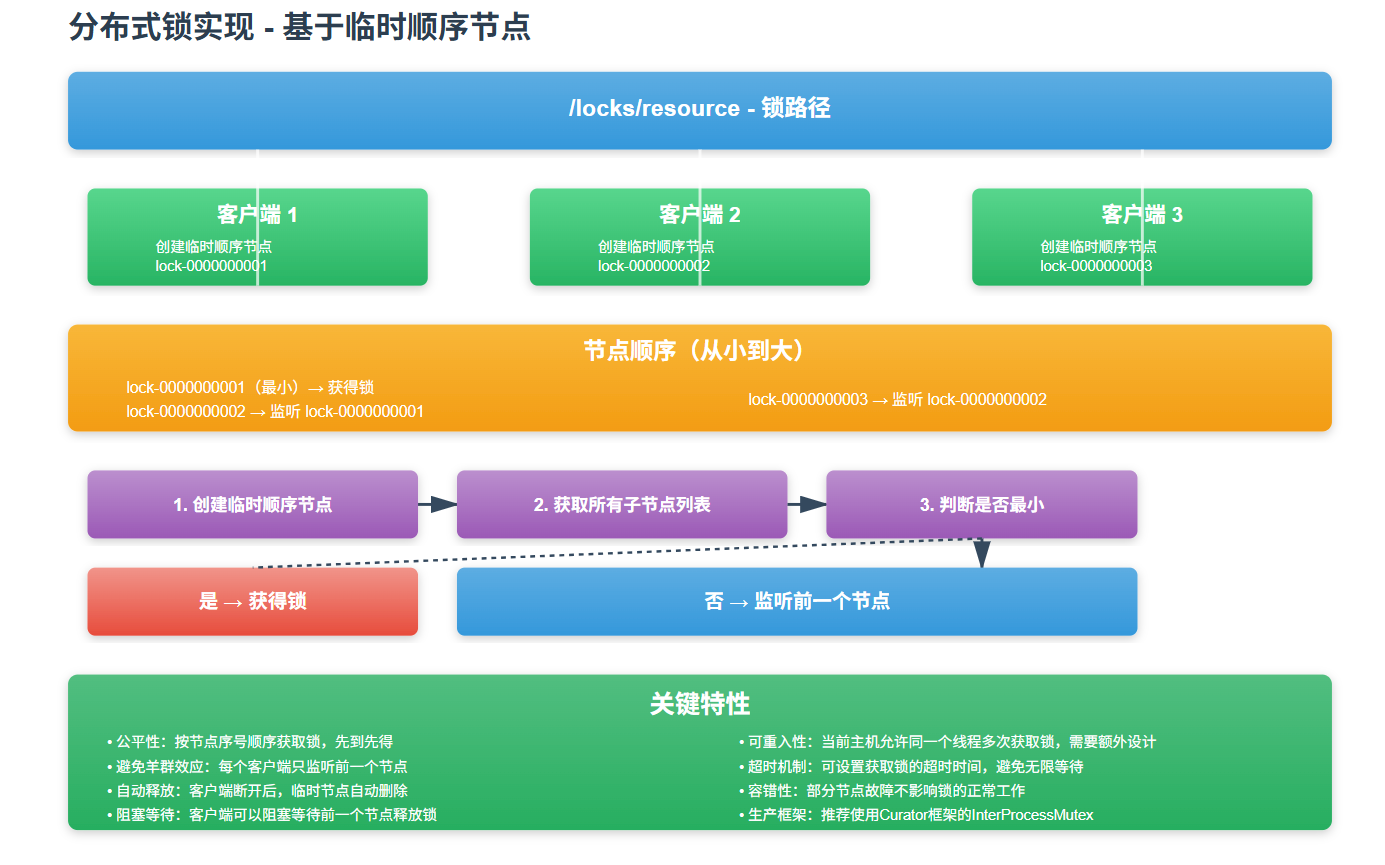 分布式锁实现 - 基于临时顺序节点

/locks/resource - 锁路径

客户端 1
创建临时顺序节点
lock-0000000001

客户端 2
创建临时顺序节点
lock-0000000002

客户端 3
创建临时顺序节点
lock-0000000003

节点顺序（从小到大）
lock-0000000001（最小）→ 获得锁
lock-0000000002 → 监听 lock-0000000001
lock-0000000003 → 监听 lock-0000000002

1. 创建临时顺序节点
2. 获取所有子节点列表
3. 判断是否最小
是 → 获得锁
否 → 监听前一个节点

关键特性
• 公平性：按节点序号顺序获取锁，先到先得
• 避免羊群效应：每个客户端只监听前一个节点
• 自动释放：客户端断开后，临时节点自动删除
• 阻塞等待：客户端可以阻塞等待前一个节点释放锁

• 可重入性：当前主机允许同一个线程多次获取锁，需要额外设计
• 超时机制：可设置获取锁的超时时间，避免无限等待
• 容错性：部分节点故障不影响锁的正常工作
• 生产框架：推荐使用Curator框架的InterProcessMutex